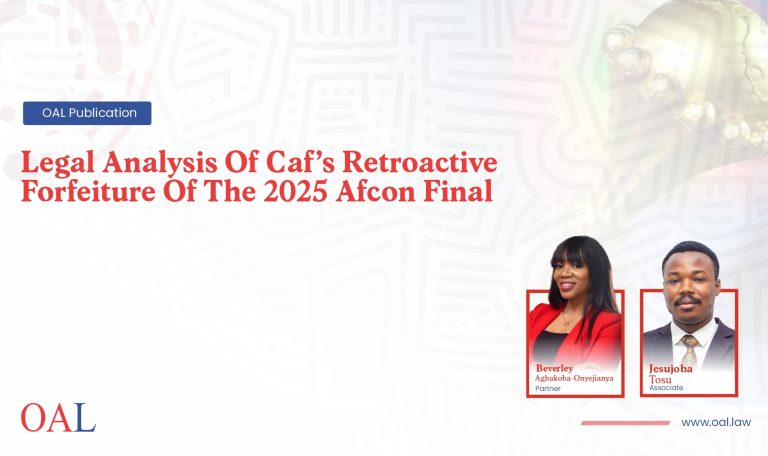 OAL Publication

Legal Analysis Of Caf's Retroactive Forfeiture Of The 2025 Afcon Final

Beverley
Agbakoba-Onyejianya
Partner

Jesujoba
Tosu
Associate

OAL

www.oal.law